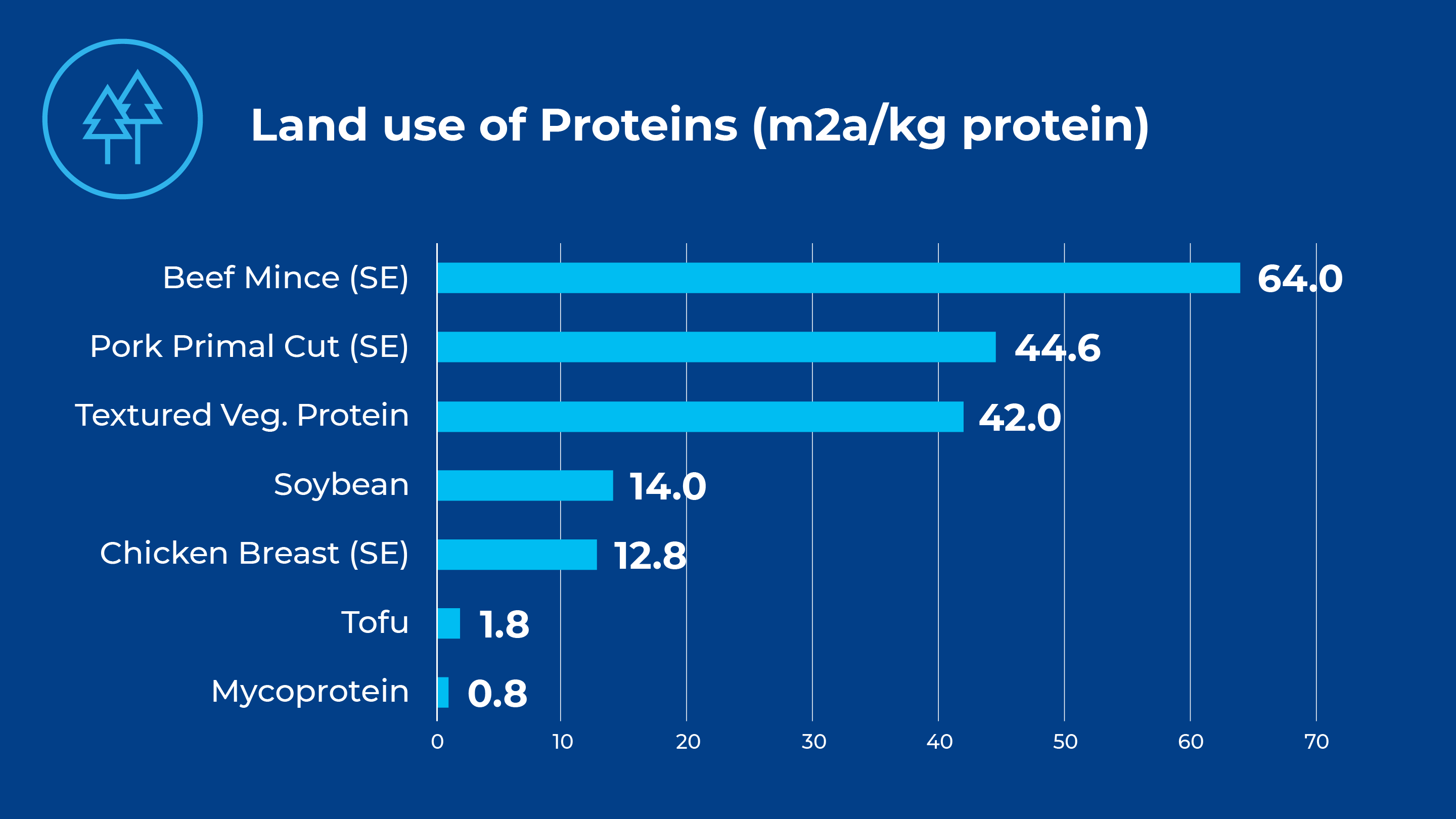 Land use of Proteins (m2a/kg protein)

Beef Mince (SE) 64.0
Pork Primal Cut (SE) 44.6
Textured Veg. Protein 42.0
Soybean 14.0
Chicken Breast (SE) 12.8
Tofu 1.8
Mycoprotein 0.8

0 10 20 30 40 50 60 70